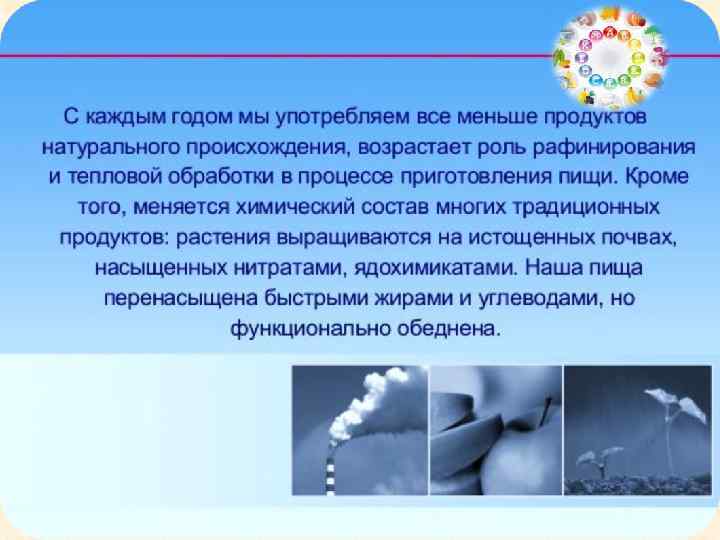 С каждым годом мы употребляем все меньше продуктов натурального происхождения, возрастает роль рафинирования и тепловой обработки в процессе приготовления пищи. Кроме того, меняется химический состав многих традиционных продуктов: растения выращиваются на истощенных почвах, насыщенных нитратами, ядохимикатами. Наша пища перенасыщена быстрыми жирами и углеводами, но функционально обеднена.